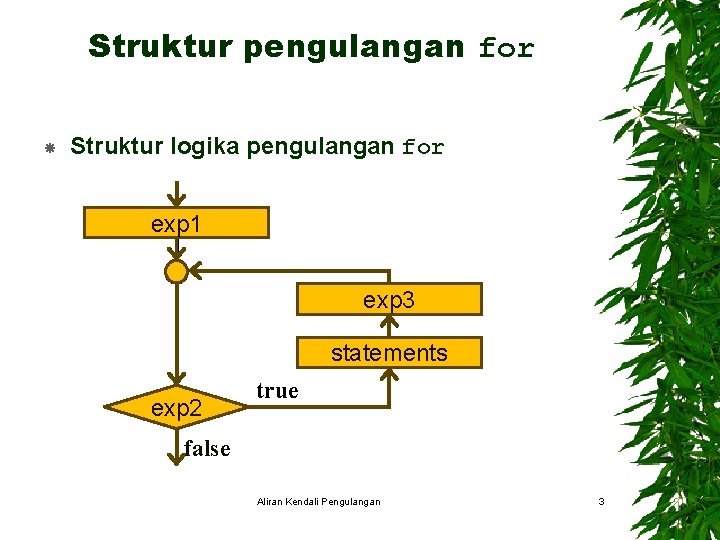 Struktur pengulangan for

Struktur logika pengulangan for

exp1

exp3

statements

true

exp2

false

Aliran Kendali Pengulangan

3